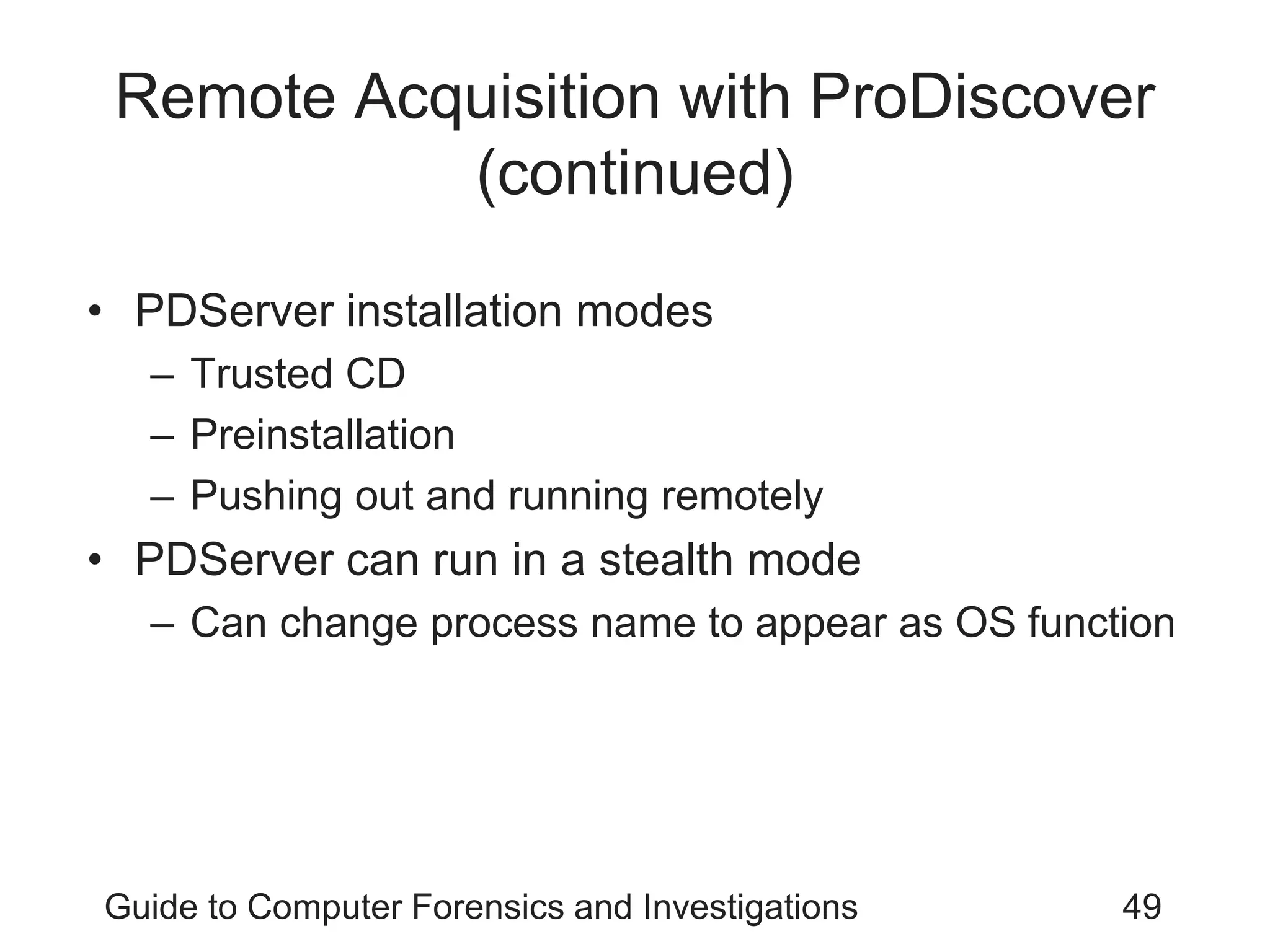 Remote Acquisition with ProDiscover (continued)

• PDServer installation modes
  – Trusted CD
  – Preinstallation
  – Pushing out and running remotely
• PDServer can run in a stealth mode
  – Can change process name to appear as OS function

Guide to Computer Forensics and Investigations

49